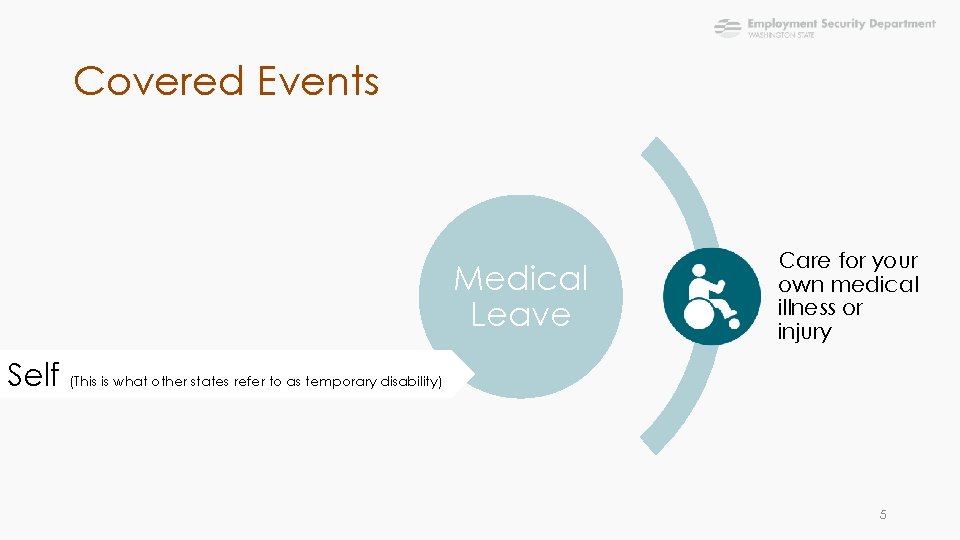 Employment Security Department
WASHINGTON STATE

Covered Events

Medical Leave

Care for your own medical illness or injury

Self (This is what other states refer to as temporary disability)

5